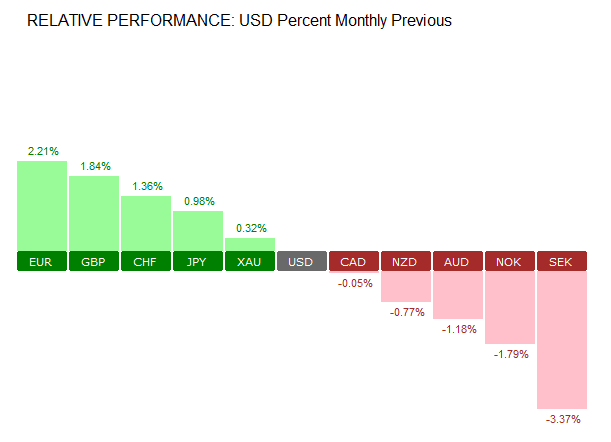 RELATIVE PERFORMANCE: USD Percent Monthly Previous

2.21%
1.84%
1.36%
0.98%
0.32%

EUR GBP CHF JPY XAU USD CAD NZD AUD NOK SEK

-0.05%
-0.77%
-1.18%
-1.79%
-3.37%